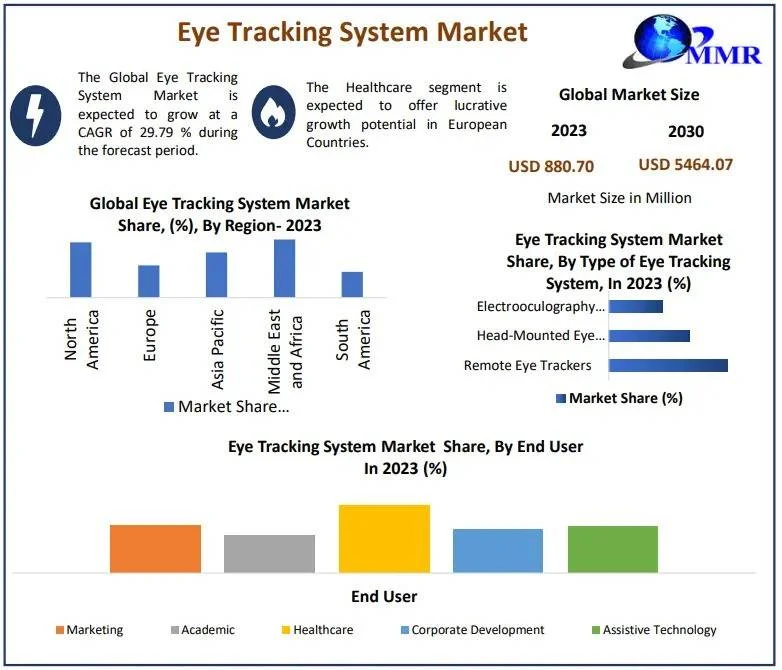 Eye Tracking System Market

MMR

The Global Eye Tracking System Market is expected to grow at a CAGR of 29.79 % during the forecast period.

The Healthcare segment is expected to offer lucrative growth potential in European Countries.

Global Market Size

2023

2030

USD 880.70

USD 5464.07

Market Size in Million

Global Eye Tracking System Market Share, (%), By Region- 2023

North America

Europe

Asia Pacific

Middle East and Africa

South America

Market Share...

Eye Tracking System Market Share, By Type of Eye Tracking System, In 2023 (%)

Electrooculography...

Head-Mounted Eye...

Remote Eye Trackers

Market Share (%)

Eye Tracking System Market Share, By End User In 2023 (%)

End User

Marketing

Academic

Healthcare

Corporate Development

Assistive Technology